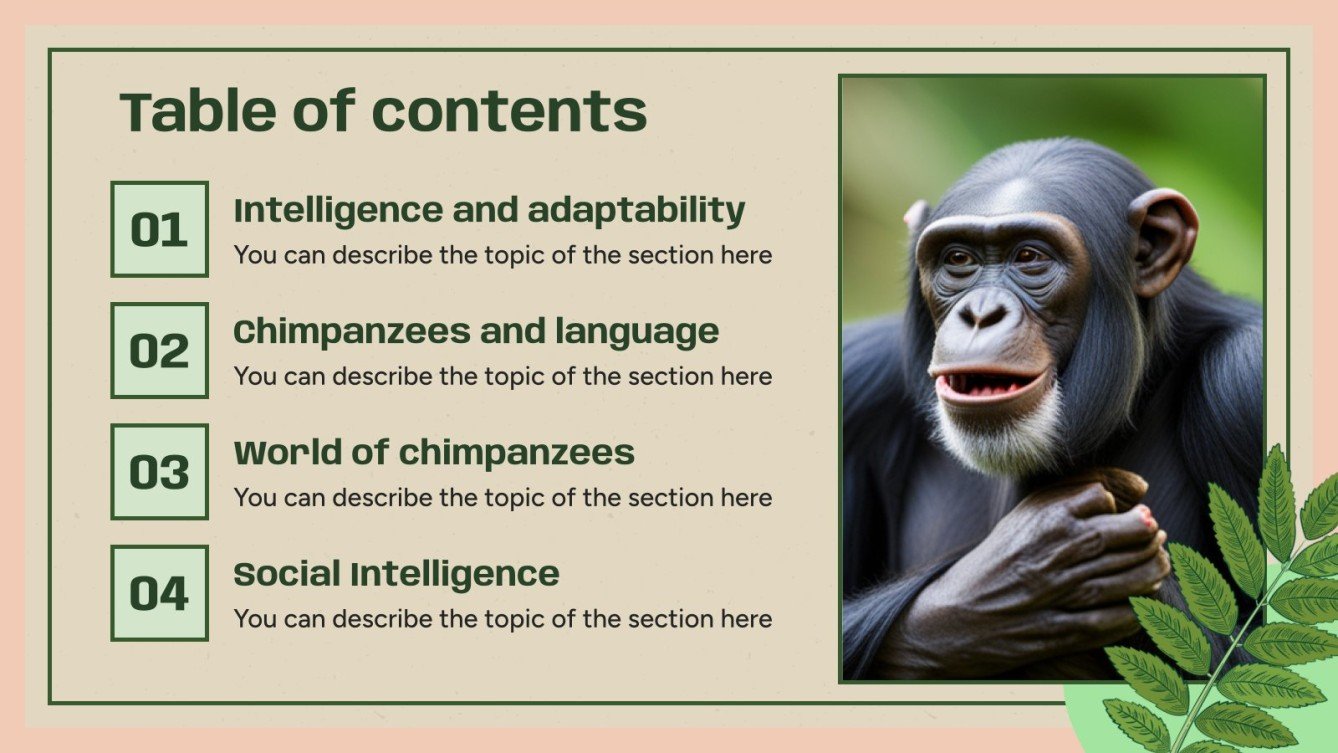 Table of contents

01
Intelligence and adaptability
You can describe the topic of the section here

02
Chimpanzees and language
You can describe the topic of the section here

03
World of chimpanzees
You can describe the topic of the section here

04
Social Intelligence
You can describe the topic of the section here